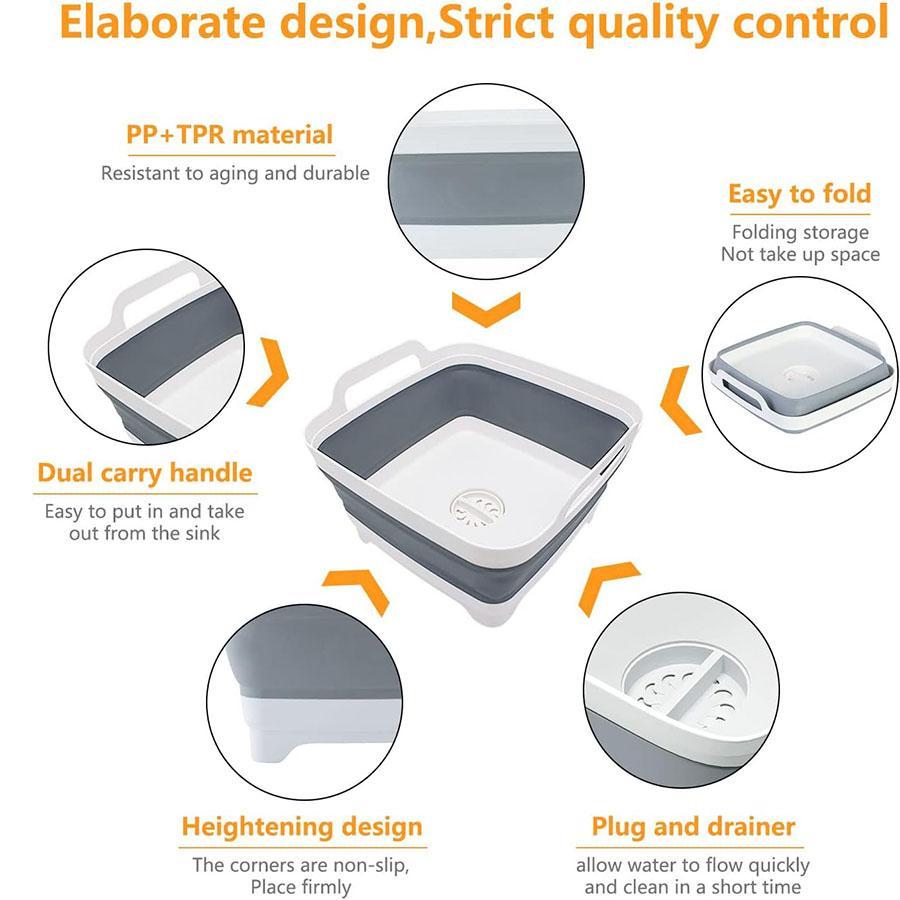 Elaborate design,Strict quality control

PP+TPR material
Resistant to aging and durable

Easy to fold
Folding storage
Not take up space

Dual carry handle
Easy to put in and take out from the sink

Heightening design
The corners are non-slip, Place firmly

Plug and drainer
allow water to flow quickly and clean in a short time